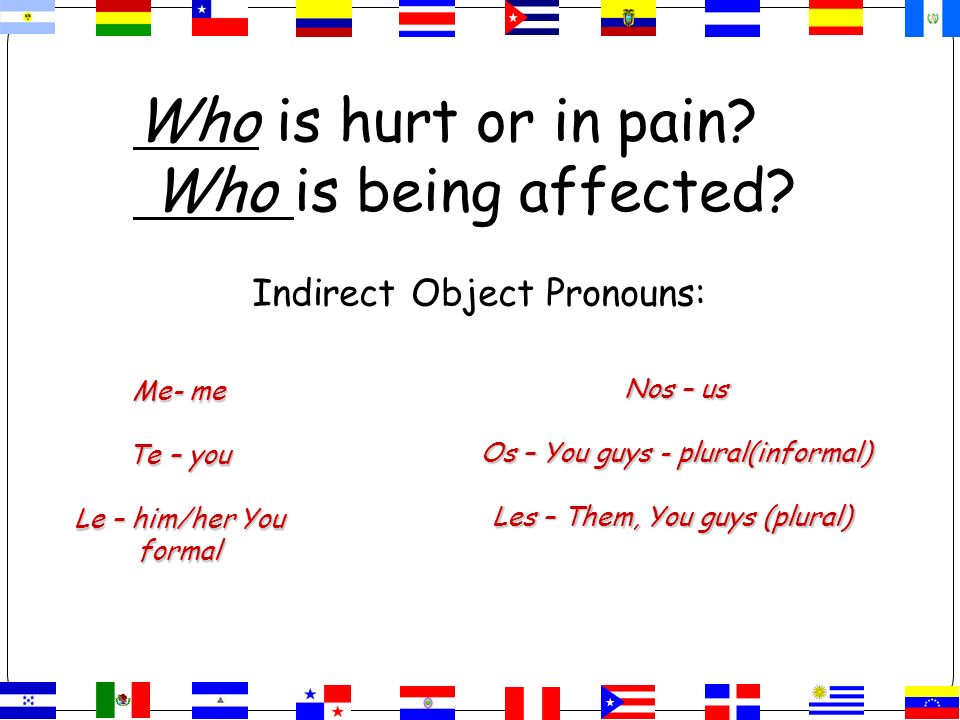 Who is hurt or in pain?
Who is being affected?

Indirect Object Pronouns:

Me- me

Te – you

Le – him/her You formal

Nos – us

Os – You guys - plural(informal)

Les – Them, You guys (plural)